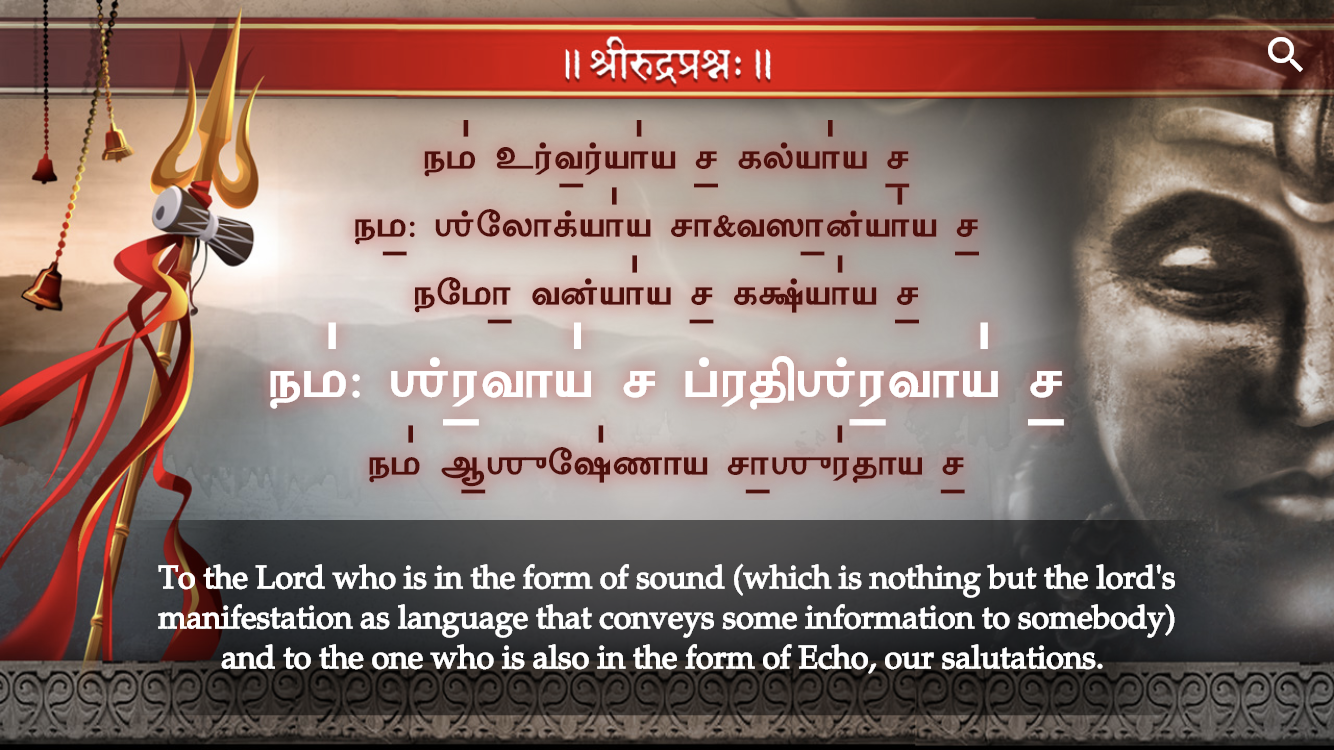 ॥ श्रीरुद्रप्रश्नः ॥

நம உர்வர்யாய ச கல்யாய ச

நம: ஶ்லோக்யாய சா&வஸான்யாய ச

நமோ வன்யாய ச கக்ஷ்யாய ச

நம: ஶ்ரவாய ச ப்ரதிஶ்ரவாய ச

நம ஆஶுஷேணாய சாஶுரதாய ச

To the Lord who is in the form of sound (which is nothing but the lord's manifestation as language that conveys some information to somebody) and to the one who is also in the form of Echo, our salutations.